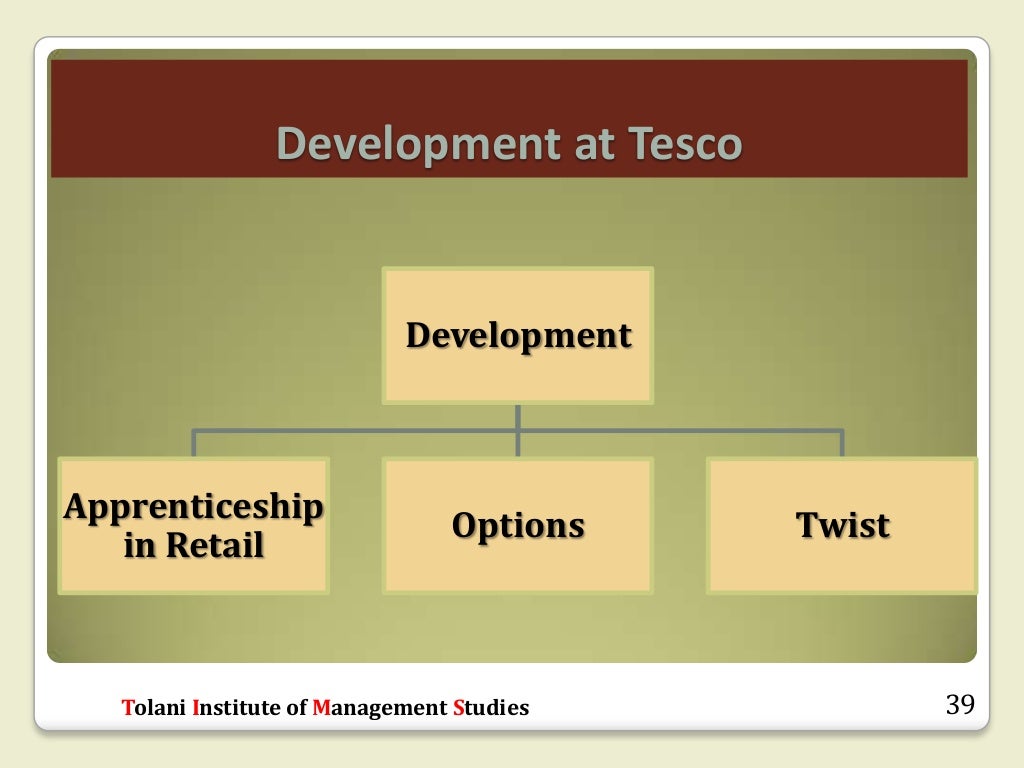 Development at Tesco

Development

Apprenticeship in Retail

Options

Twist

Tolani Institute of Management Studies

39